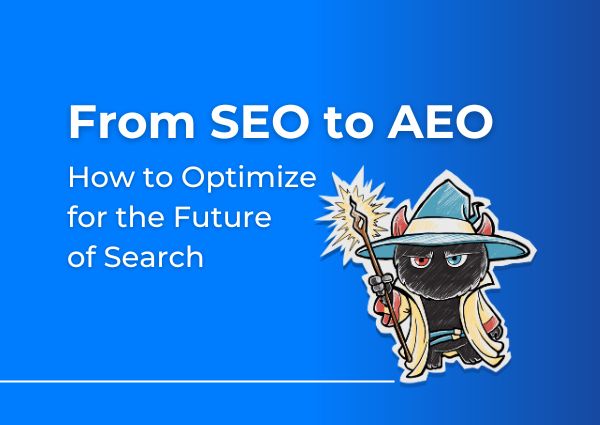 From SEO to AEO

How to Optimize for the Future of Search